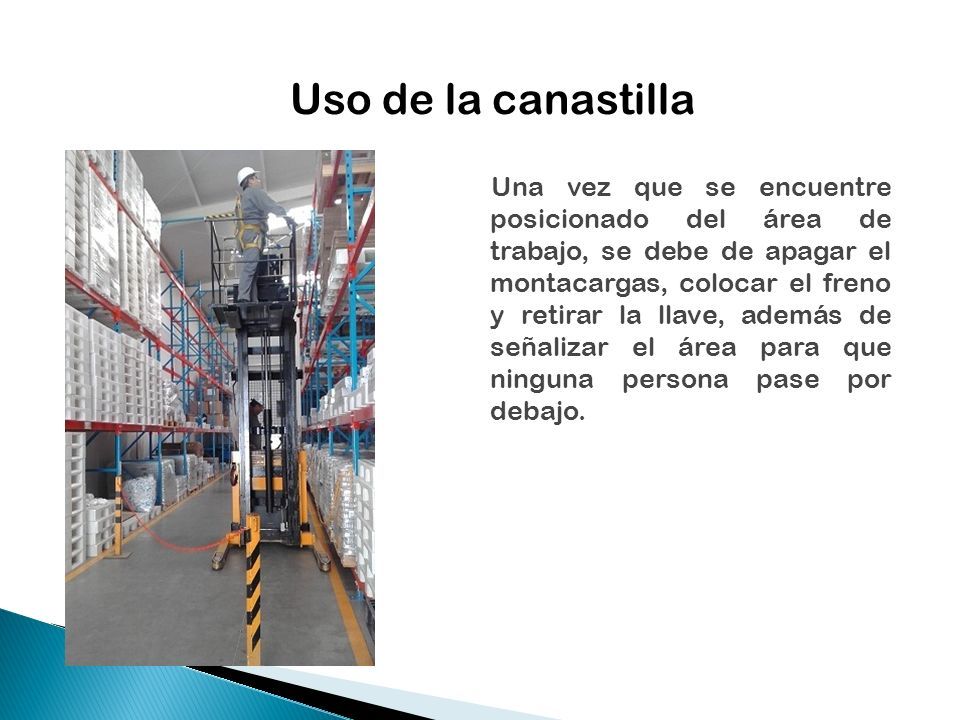 Uso de la canastilla

Una vez que se encuentre posicionado del área de trabajo, se debe de apagar el montacargas, colocar el freno y retirar la llave, además de señalizar el área para que ninguna persona pase por debajo.